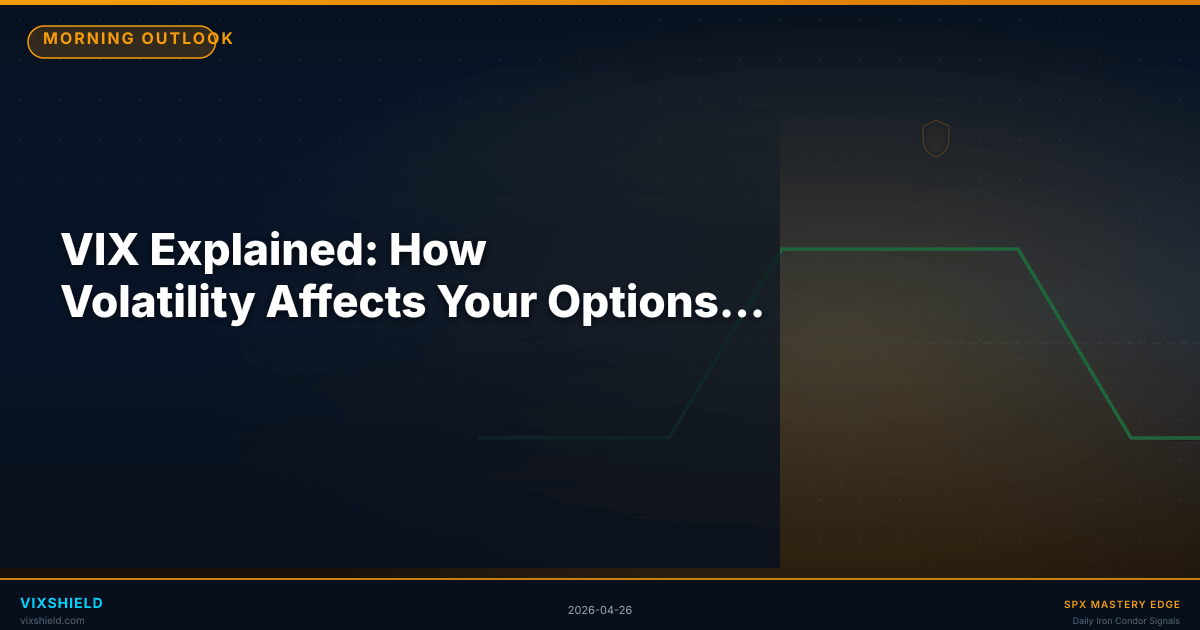 MORNING OUTLOOK

VIX Explained: How Volatility Affects Your Options...

VIXSHIELD
vixshield.com

2026-04-26

SPX MASTERY EDGE
Daily Iron Condor Signals